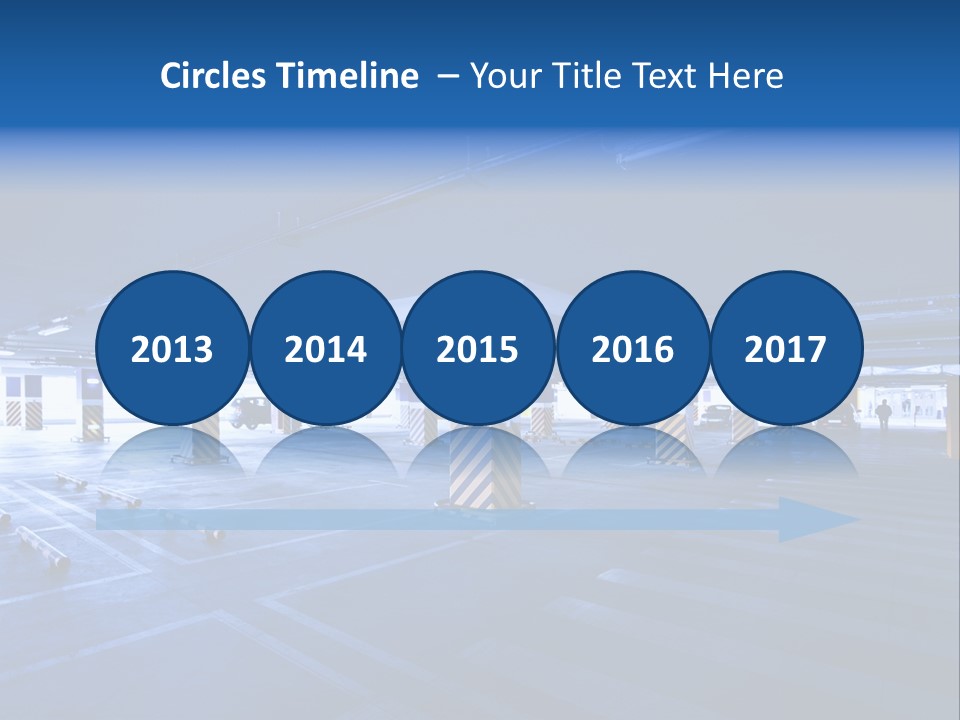 Circles Timeline – Your Title Text Here

2013

2014

2015

2016

2017